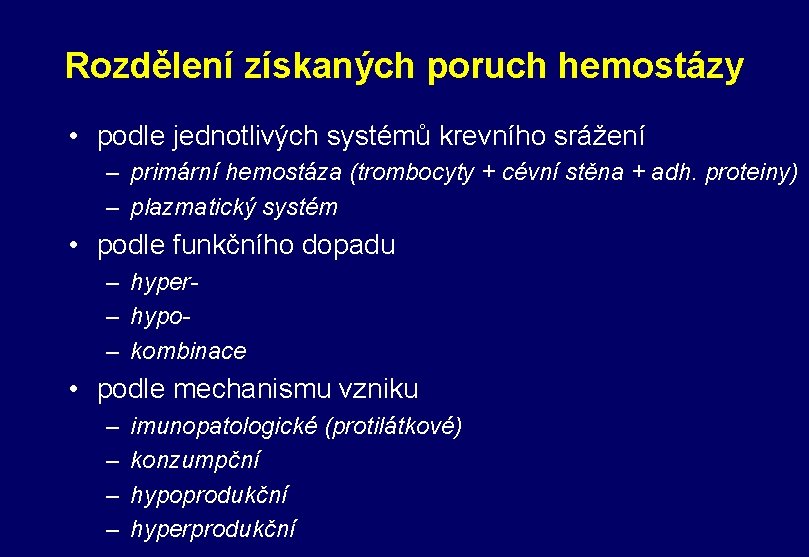 Rozdělení získaných poruch hemostázy

• podle jednotlivých systémů krevního srážení
  – primární hemostáza (trombocyty + cévní stěna + adh. proteiny)
  – plazmatický systém
• podle funkčního dopadu
  – hyper-
  – hypo-
  – kombinace
• podle mechanismu vzniku
  – imunopatologické (protilátkové)
  – konzumpční
  – hypoprodukční
  – hyperprodukční